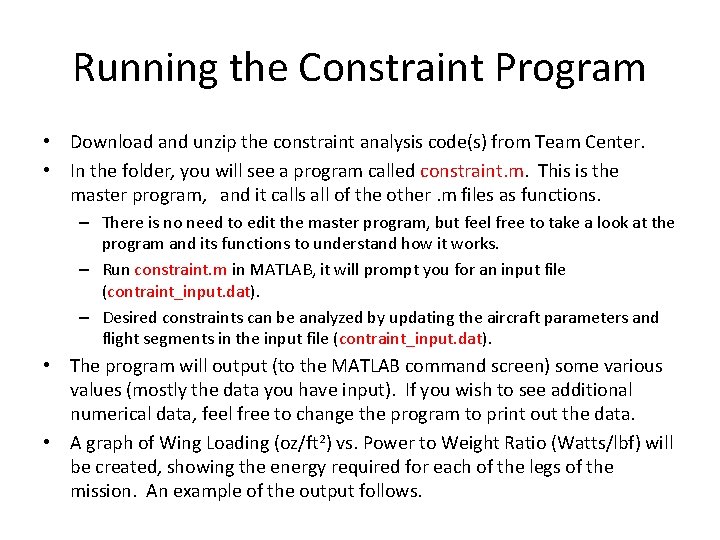 Running the Constraint Program

• Download and unzip the constraint analysis code(s) from Team Center.

• In the folder, you will see a program called constraint.m. This is the master program, and it calls all of the other .m files as functions.

– There is no need to edit the master program, but feel free to take a look at the program and its functions to understand how it works.

– Run constraint.m in MATLAB, it will prompt you for an input file (contraint_input.dat).

– Desired constraints can be analyzed by updating the aircraft parameters and flight segments in the input file (contraint_input.dat).

• The program will output (to the MATLAB command screen) some various values (mostly the data you have input). If you wish to see additional numerical data, feel free to change the program to print out the data.

• A graph of Wing Loading (oz/ft$^2$) vs. Power to Weight Ratio (Watts/lbf) will be created, showing the energy required for each of the legs of the mission. An example of the output follows.